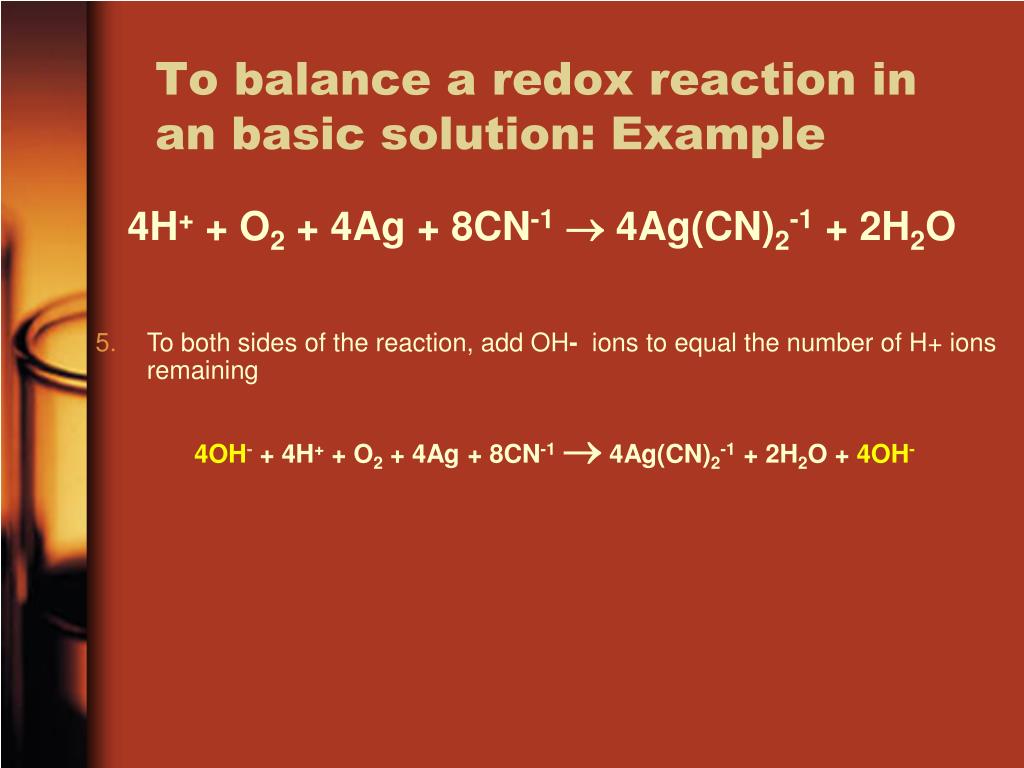 To balance a redox reaction in an basic solution: Example

$4H^+ + O_2 + 4Ag + 8CN^{-1} \rightarrow 4Ag(CN)_2^{-1} + 2H_2O$

5. To both sides of the reaction, add OH- ions to equal the number of H+ ions remaining

$4OH^- + 4H^+ + O_2 + 4Ag + 8CN^{-1} \rightarrow 4Ag(CN)_2^{-1} + 2H_2O + 4OH^-$